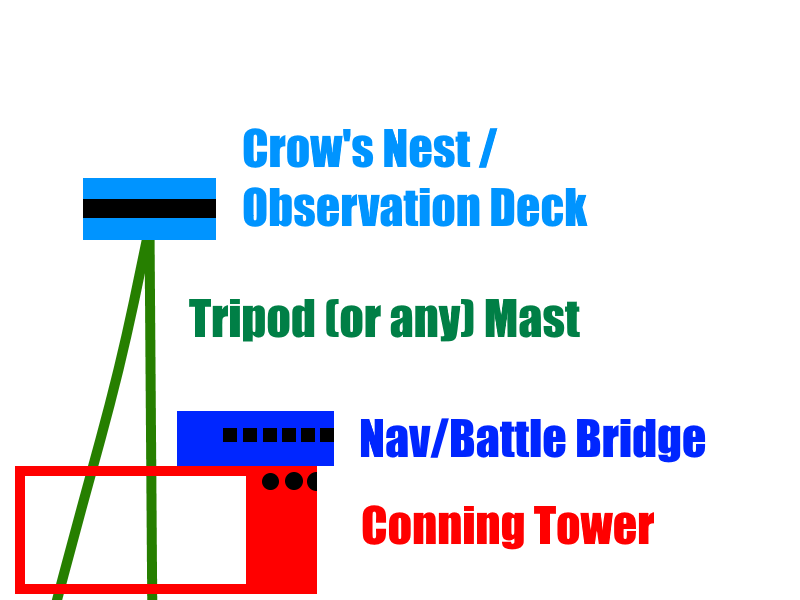 Crow's Nest /
Observation Deck

Tripod (or any) Mast

Nav/Battle Bridge

Conning Tower